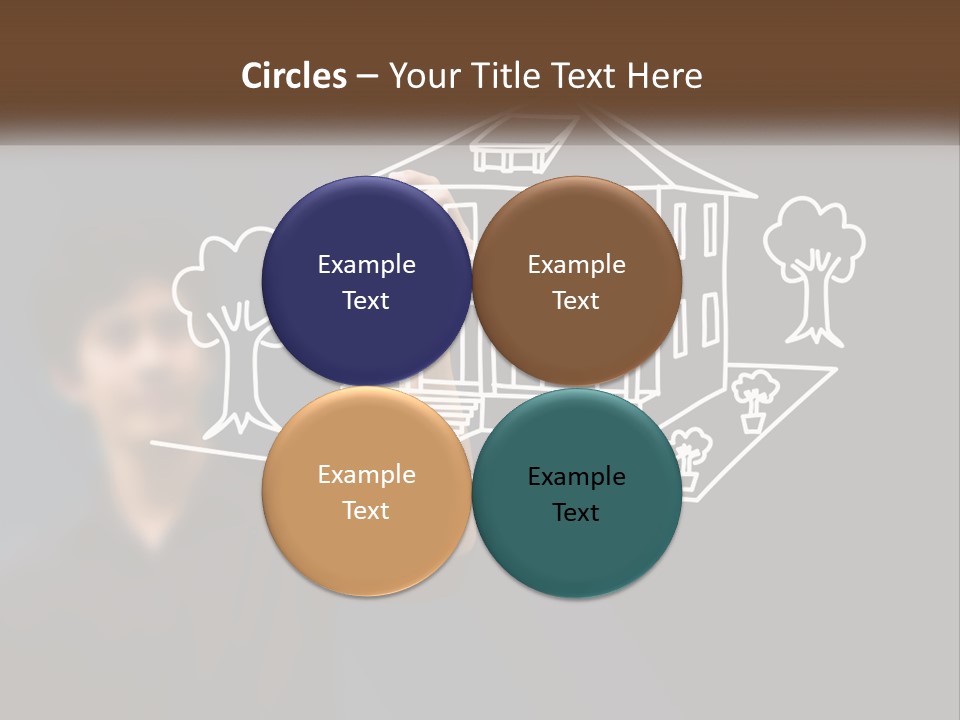 Circles – Your Title Text Here

Example Text

Example Text

Example Text

Example Text